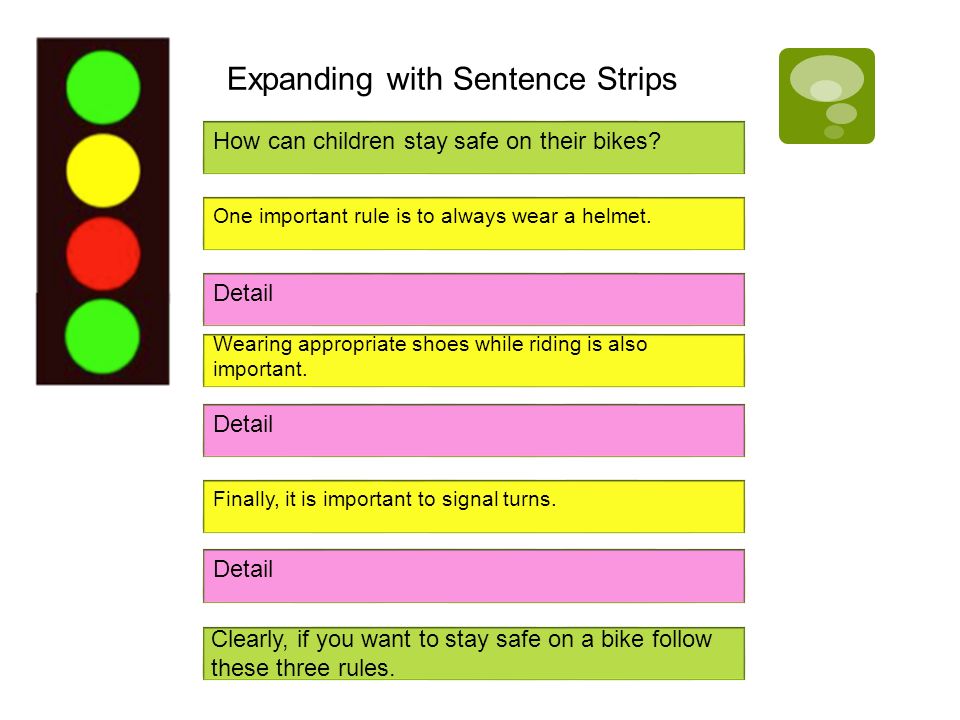 Expanding with Sentence Strips

How can children stay safe on their bikes?

One important rule is to always wear a helmet.

Detail

Wearing appropriate shoes while riding is also important.

Detail

Finally, it is important to signal turns.

Detail

Clearly, if you want to stay safe on a bike follow these three rules.